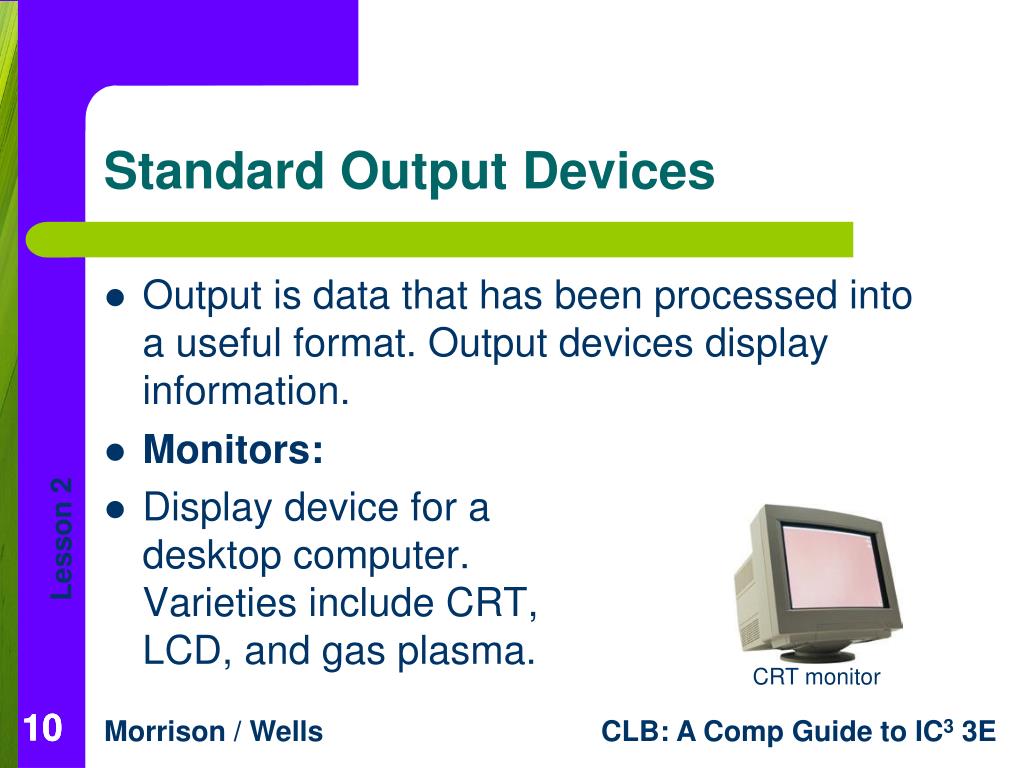 Standard Output Devices

- Output is data that has been processed into a useful format. Output devices display information.
- **Monitors:**
- Display device for a desktop computer. Varieties include CRT, LCD, and gas plasma.

CRT monitor

Lesson 2

10

Morrison / Wells

CLB: A Comp Guide to IC$^3$ 3E